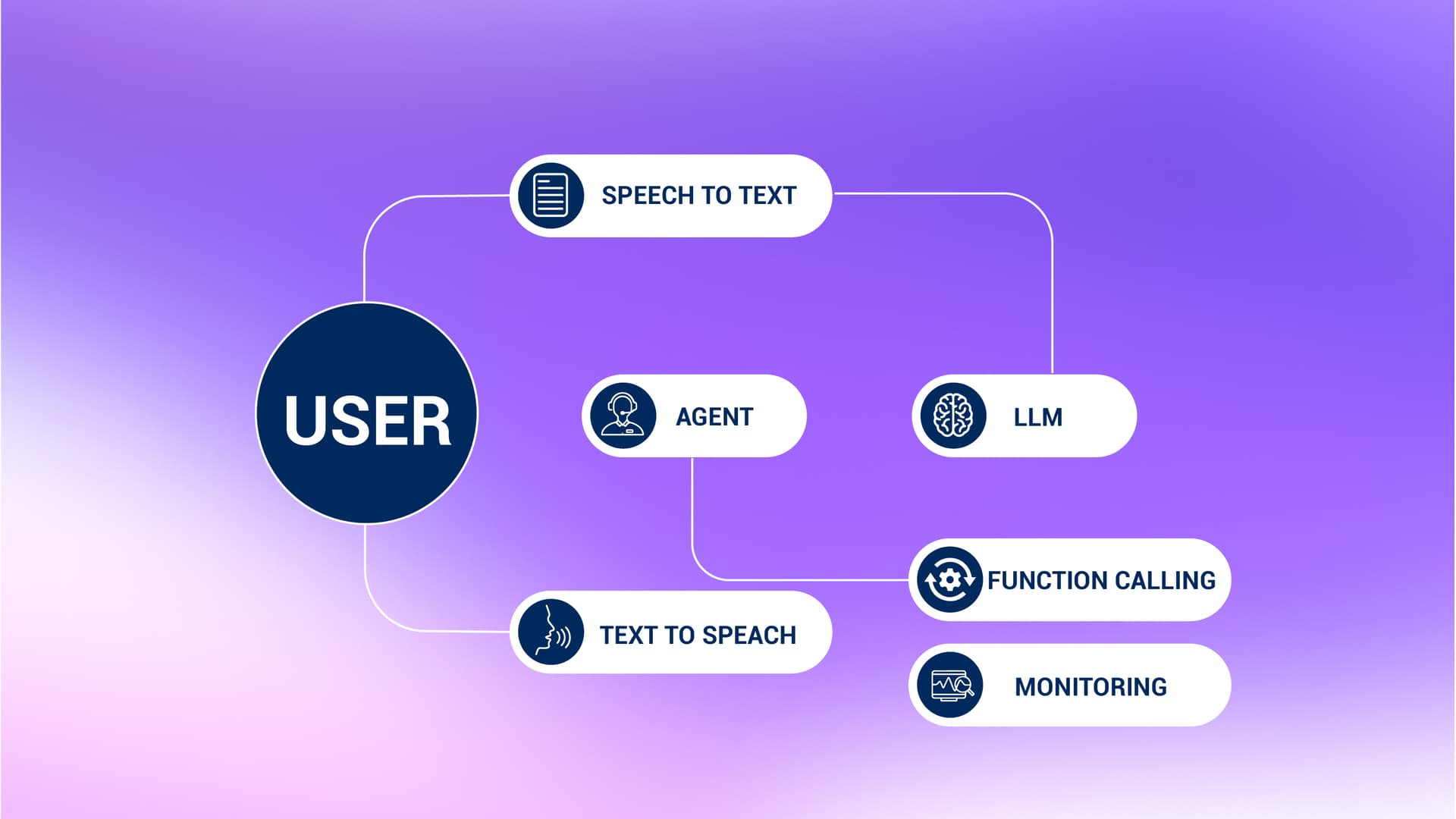 SPEECH TO TEXT

USER

AGENT

LLM

FUNCTION CALLING

TEXT TO SPEACH

MONITORING